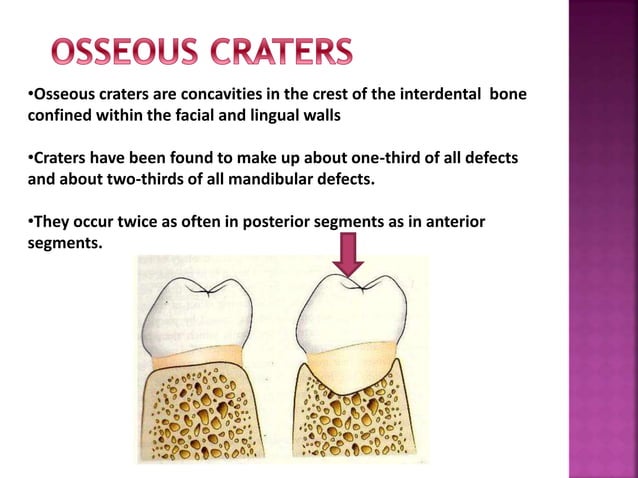 OSSEOUS CRATERS

•Osseous craters are concavities in the crest of the interdental bone confined within the facial and lingual walls

•Craters have been found to make up about one-third of all defects and about two-thirds of all mandibular defects.

•They occur twice as often in posterior segments as in anterior segments.